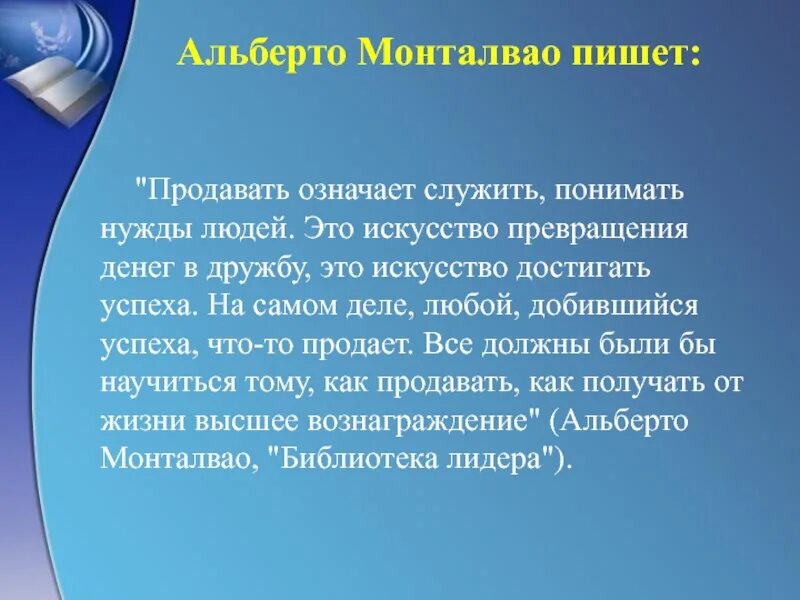 Альберто Монталвао пишет:

"Продавать означает служить, понимать нужды людей. Это искусство превращения денег в дружбу, это искусство достигать успеха. На самом деле, любой, добившийся успеха, что-то продает. Все должны были бы научиться тому, как продавать, как получать от жизни высшее вознаграждение" (Альберто Монталвао, "Библиотека лидера").